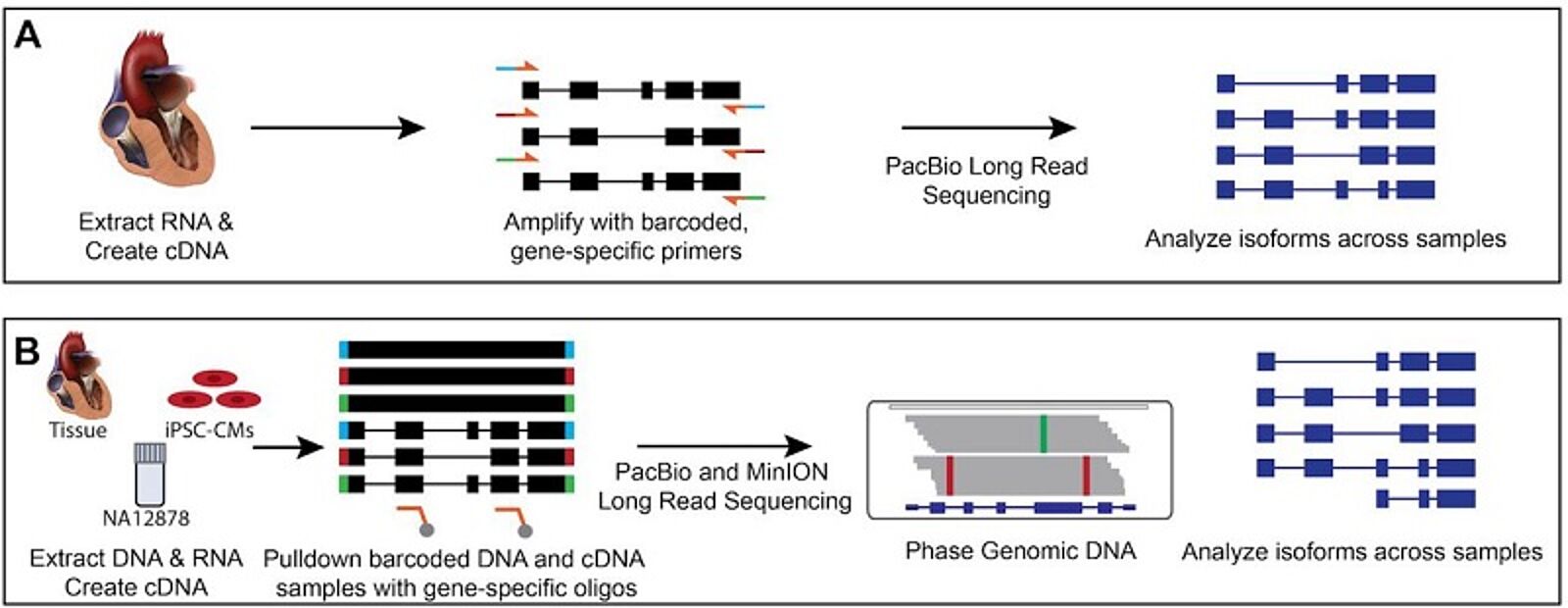 A

Extract RNA & Create cDNA

Amplify with barcoded, gene-specific primers

PacBio Long Read Sequencing

Analyze isoforms across samples

B

Tissue

iPSC-CMs

NA12878

Extract DNA & RNA Create cDNA

Pulldown barcoded DNA and cDNA samples with gene-specific oligos

PacBio and MinION Long Read Sequencing

Phase Genomic DNA

Analyze isoforms across samples